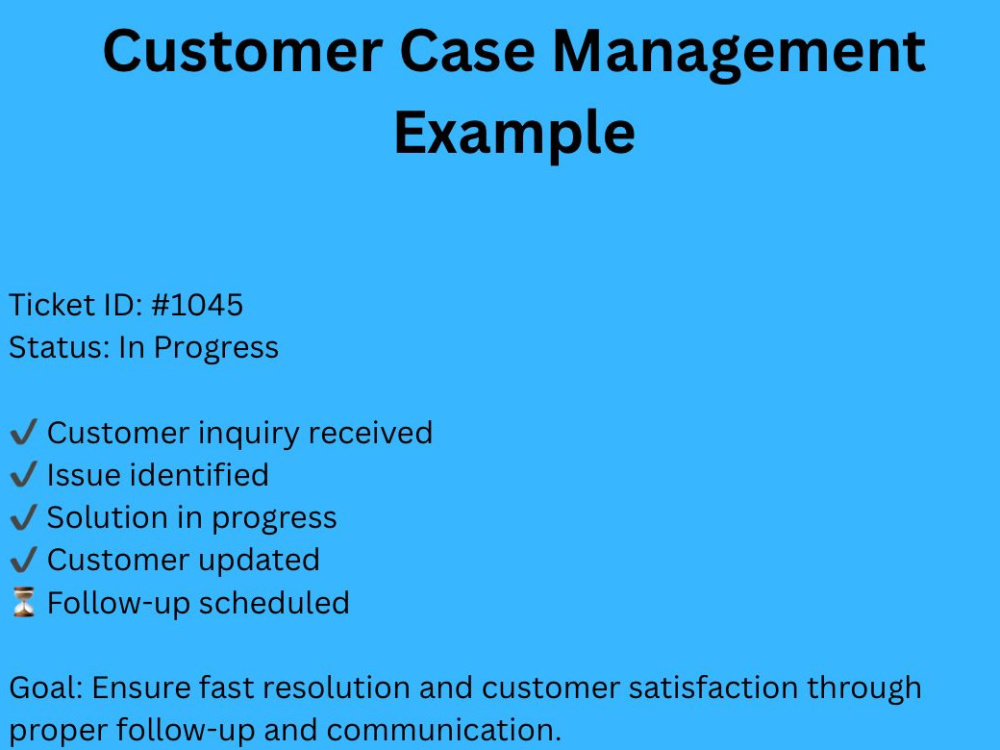 Customer Case Management Example

Ticket ID: #1045
Status: In Progress

✔ Customer inquiry received
✔ Issue identified
✔ Solution in progress
✔ Customer updated
⏳ Follow-up scheduled

Goal: Ensure fast resolution and customer satisfaction through proper follow-up and communication.